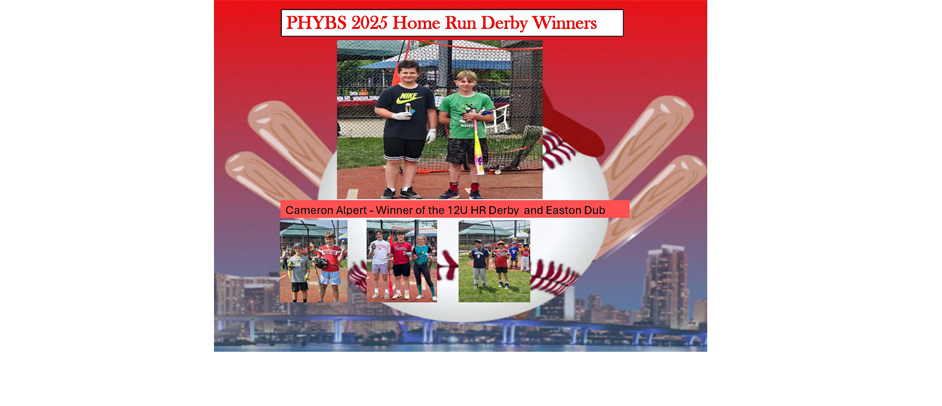 PHYBS 2025 Home Run Derby Winners

NIKE

Cameron Alpert - Winner of the 12U HR Derby and Easton Dub